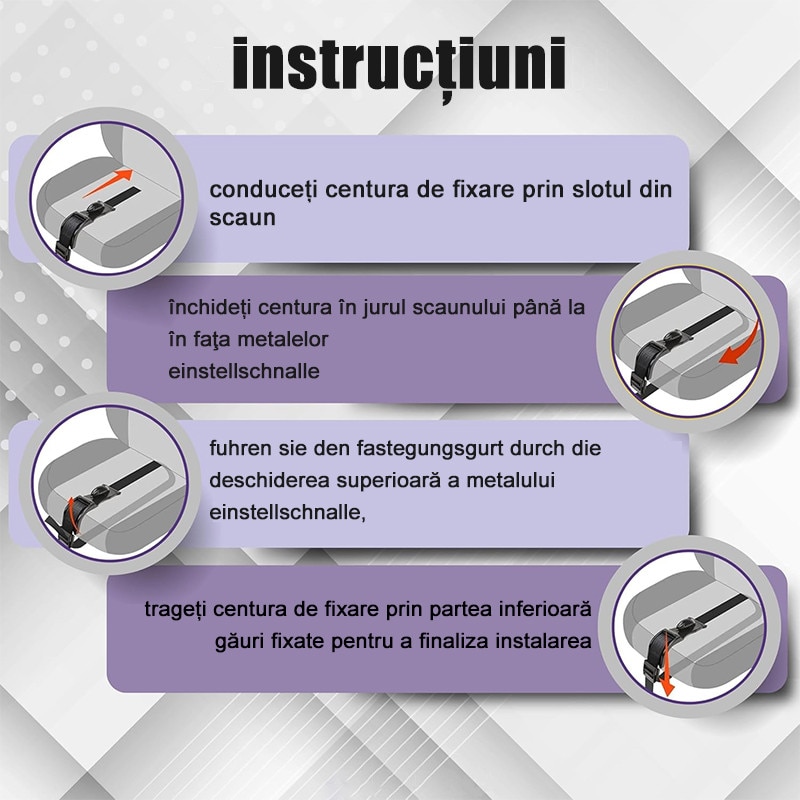 instrucțiuni

conduceți centura de fixare prin slotul din scaun

închideți centura în jurul scaunului până la în faţa metalelor
einstellschnalle

fuhren sie den fastegungsgurt durch die deschiderea superioară a metalului einstellschnalle,

trageți centura de fixare prin partea inferioară
găuri fixate pentru a finaliza instalarea